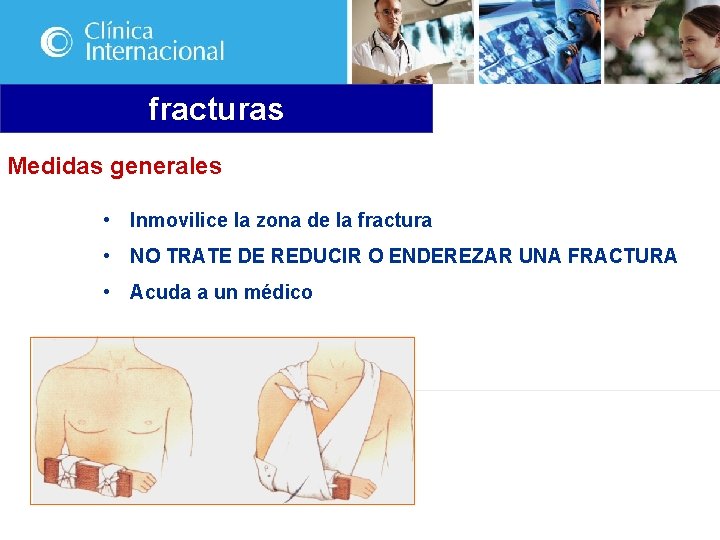 Clínica Internacional

fracturas

Medidas generales

• Inmovilice la zona de la fractura
• NO TRATE DE REDUCIR O ENDEREZAR UNA FRACTURA
• Acuda a un médico